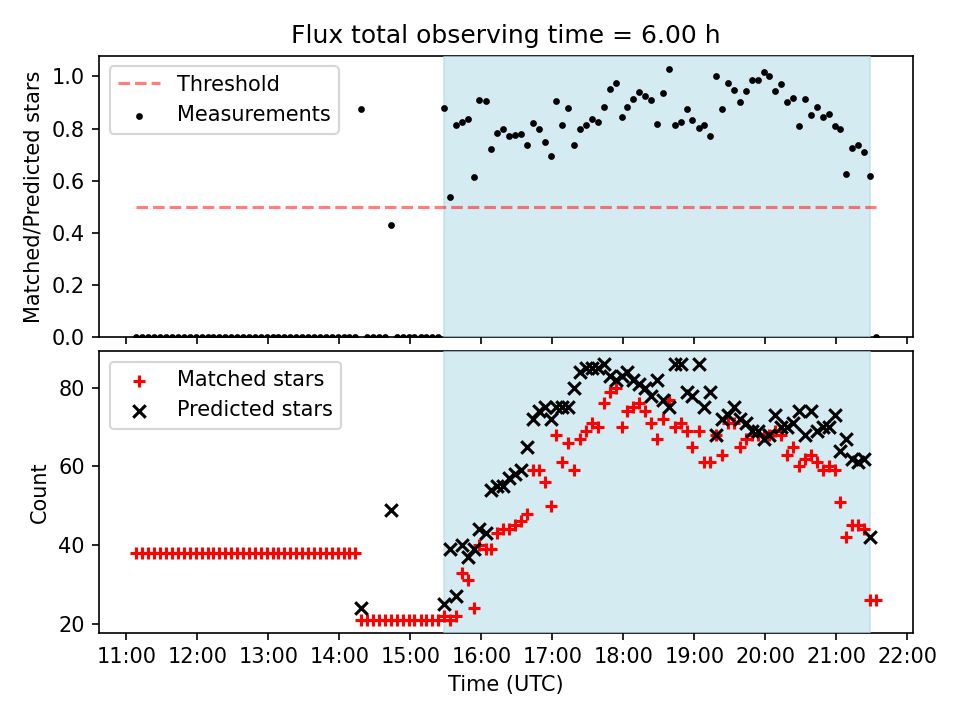 Flux total observing time = 6.00 h

Threshold
Measurements

Matched/Predicted stars

1.0
0.8
0.6
0.4
0.2
0.0

Matched stars
Predicted stars

Count

80
60
40
20

11:00 12:00 13:00 14:00 15:00 16:00 17:00 18:00 19:00 20:00 21:00 22:00

Time (UTC)